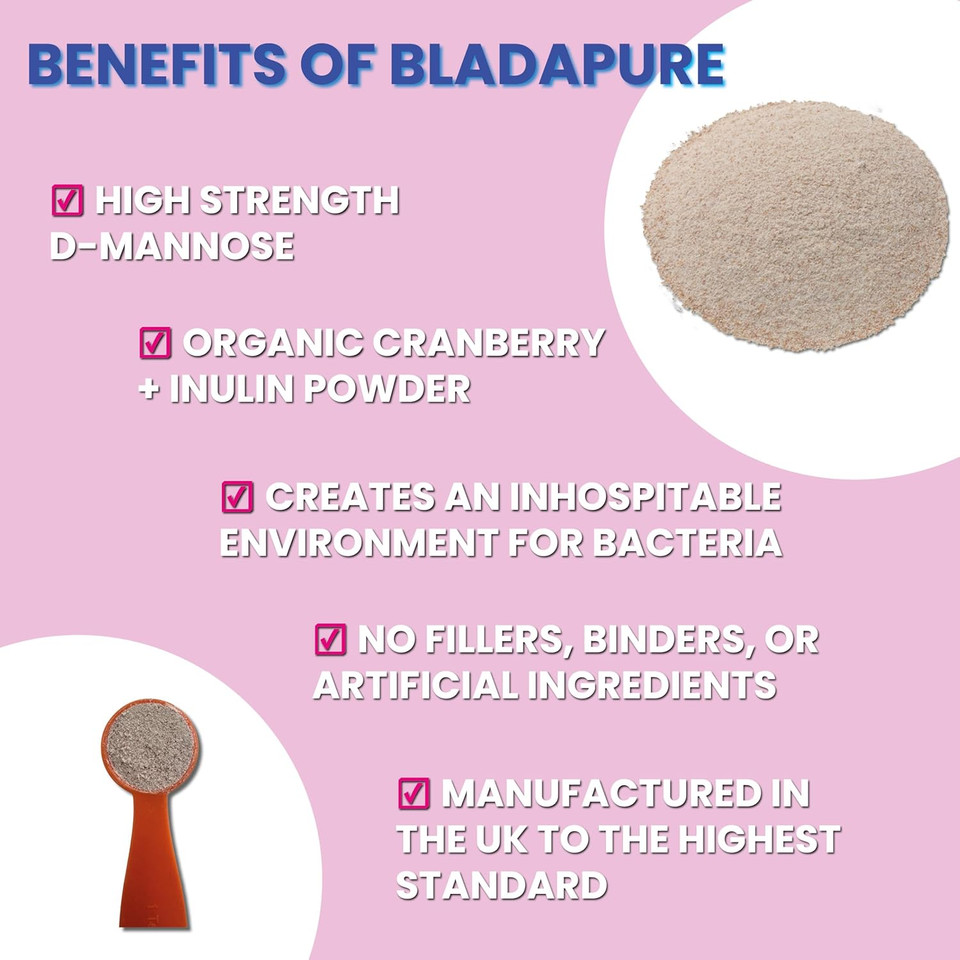 BENEFITS OF BLADAPURE

☑ HIGH STRENGTH D-MANNOSE

☑ ORGANIC CRANBERRY + INULIN POWDER

☑ CREATES AN INHOSPITABLE ENVIRONMENT FOR BACTERIA

☑ NO FILLERS, BINDERS, OR ARTIFICIAL INGREDIENTS

☑ MANUFACTURED IN THE UK TO THE HIGHEST STANDARD